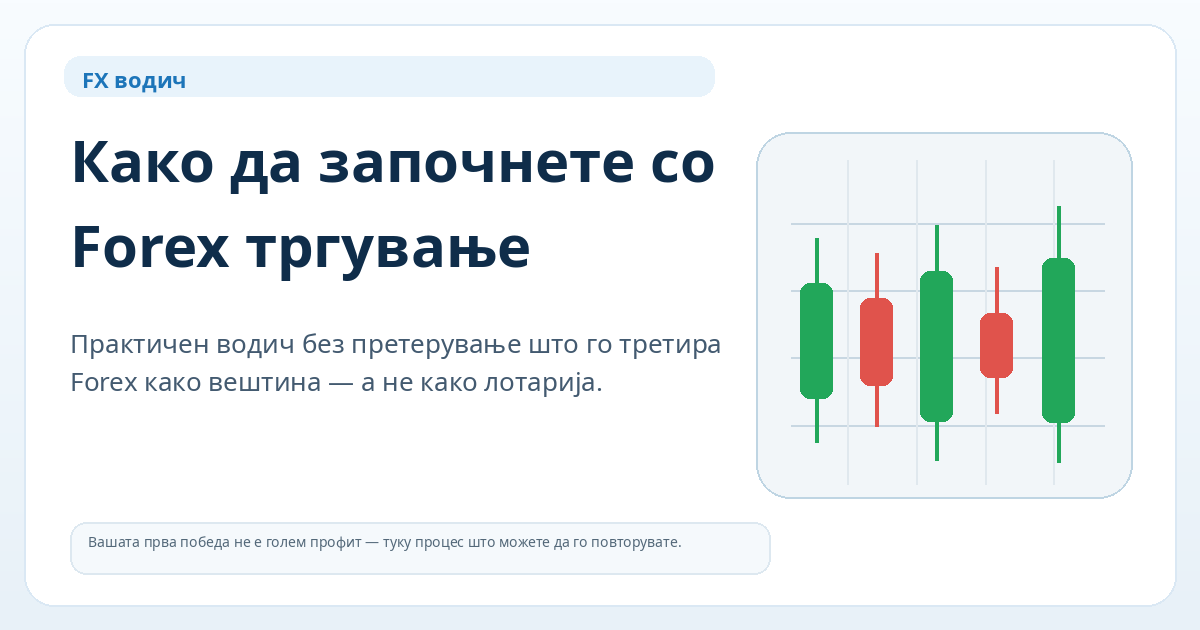 FX водич

Како да започнете со Forex тргување

Практичен водич без претерување што го третира Forex како вештина — а не како лотарија.

Вашата прва победа не е голем профит — туку процес што можете да го повторувате.